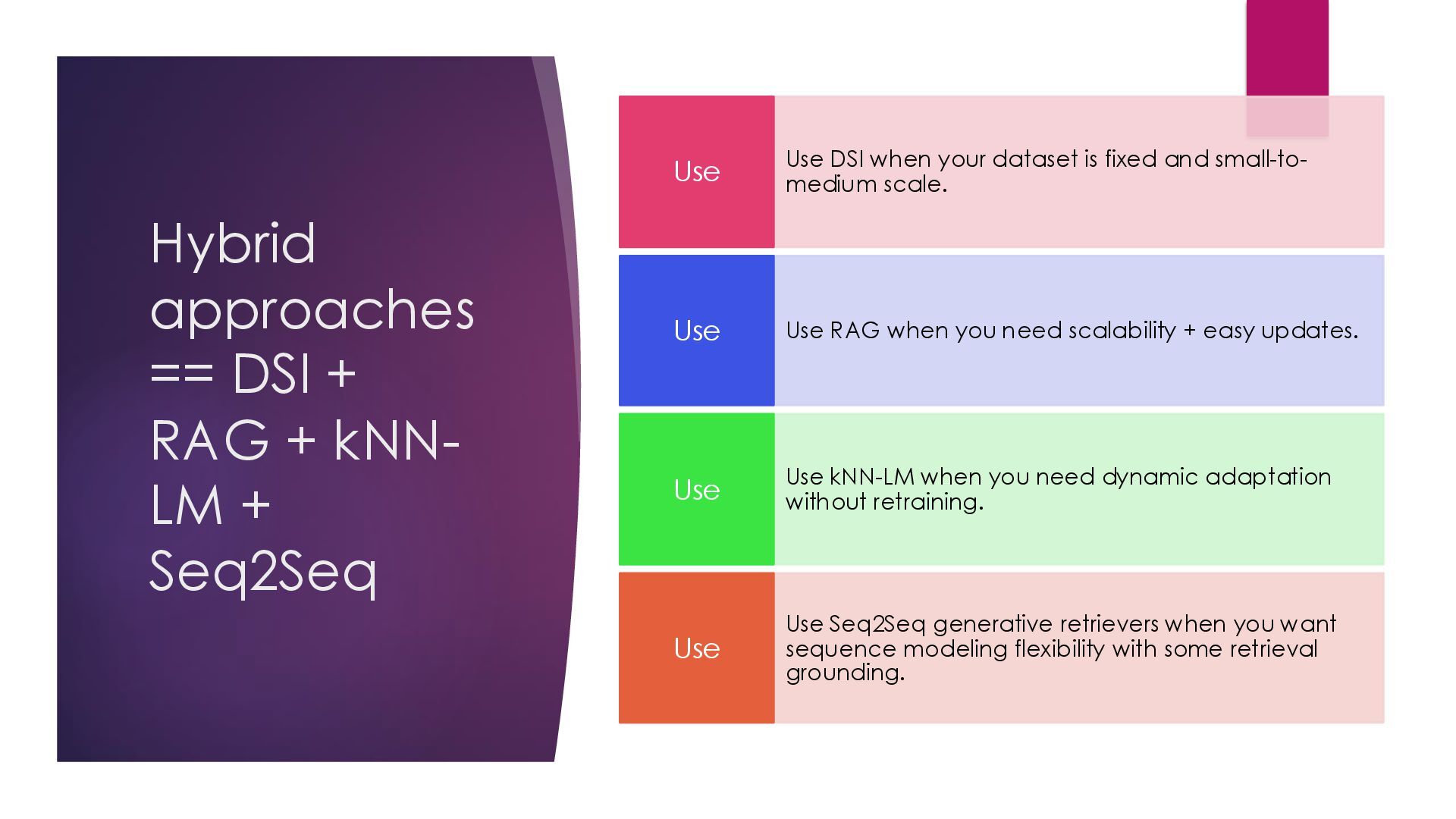 Hybrid approaches == DSI + RAG + kNN-LM + Seq2Seq

Use

Use DSI when your dataset is fixed and small-to-medium scale.

Use

Use RAG when you need scalability + easy updates.

Use

Use kNN-LM when you need dynamic adaptation without retraining.

Use

Use Seq2Seq generative retrievers when you want sequence modeling flexibility with some retrieval grounding.